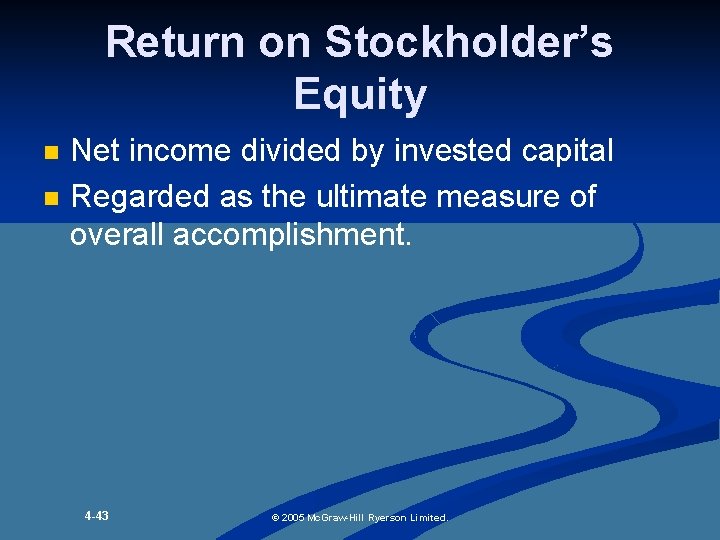 Return on Stockholder's Equity

- Net income divided by invested capital
- Regarded as the ultimate measure of overall accomplishment.

4-43

© 2005 McGraw-Hill Ryerson Limited.